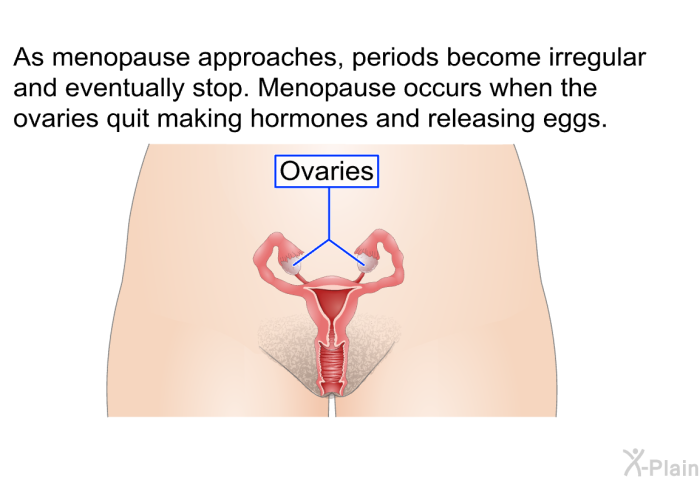 As menopause approaches, periods become irregular and eventually stop. Menopause occurs when the ovaries quit making hormones and releasing eggs.

Ovaries

X-Plain